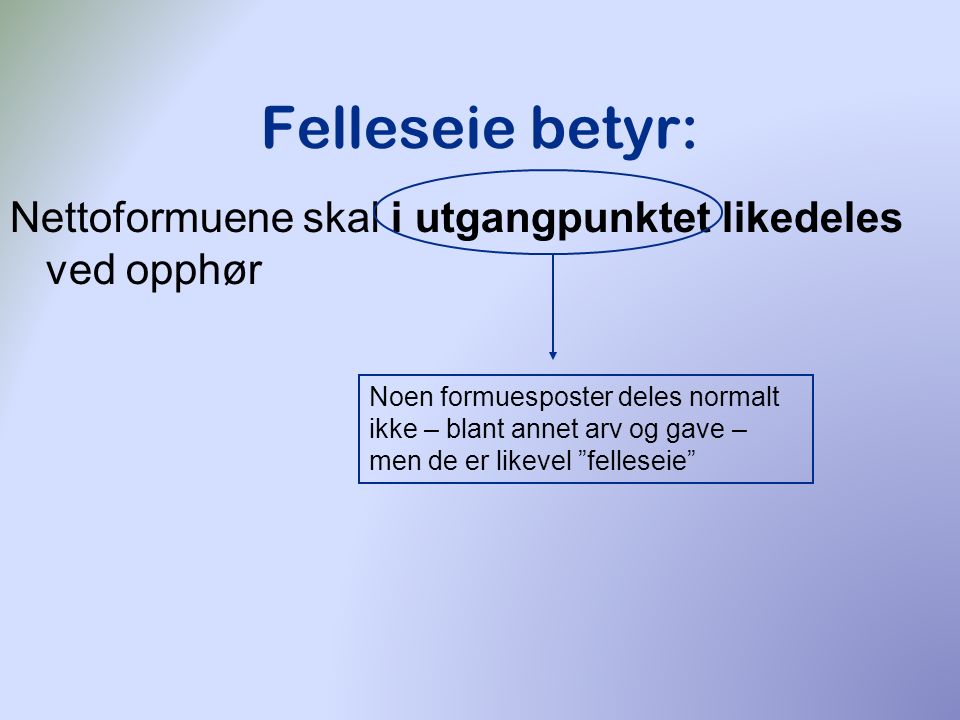 Felleseie betyr:

Nettoformuene skal i utgangpunktet likedeles ved opphør

Noen formuesposter deles normalt ikke – blant annet arv og gave – men de er likevel ”felleseie”